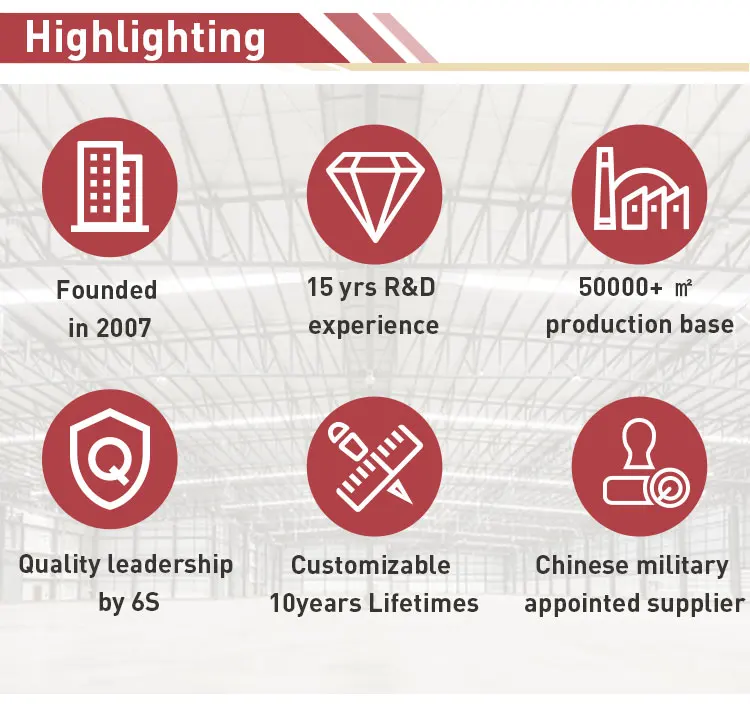 Highlighting

Founded in 2007

15 yrs R&D experience

50000+ ㎡ production base

Quality leadership by 6S

Customizable 10years Lifetimes

Chinese military appointed supplier